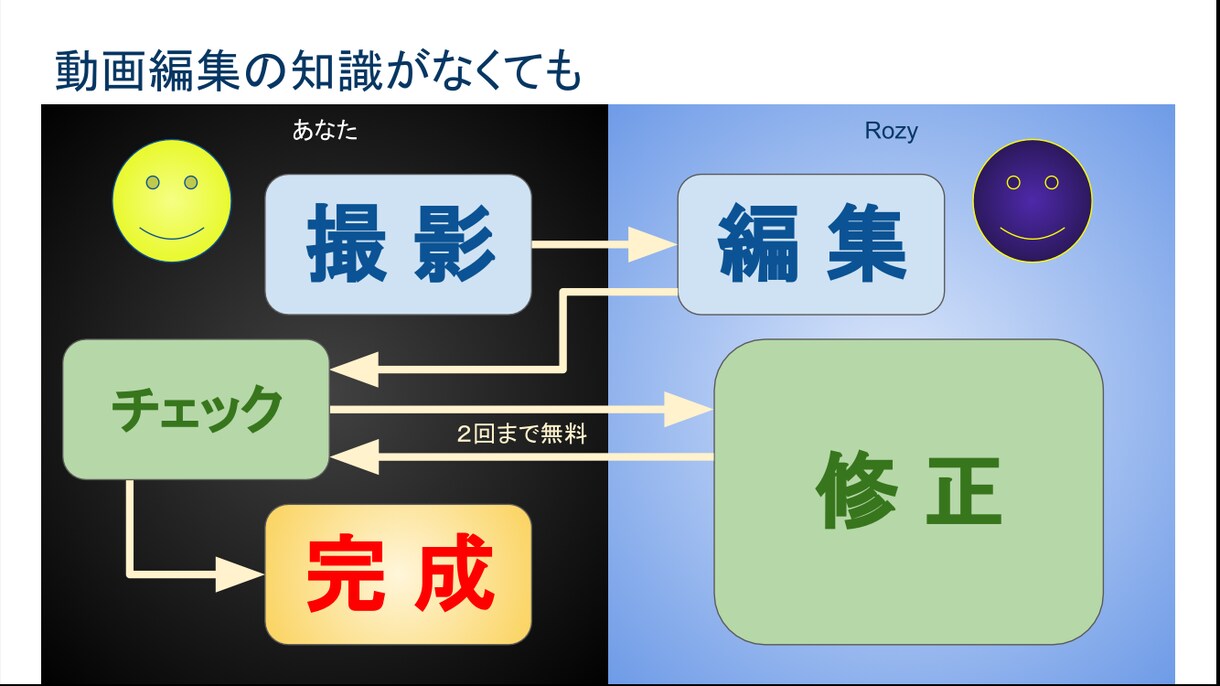 動画編集の知識がなくても

あなた

撮 影

チェック

完 成

Rozy

編 集

2回まで無料

修 正